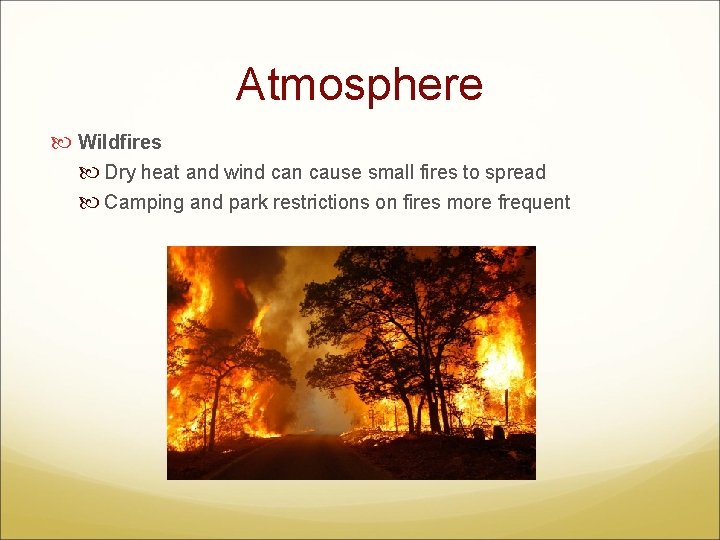 Atmosphere

Wildfires

Dry heat and wind can cause small fires to spread

Camping and park restrictions on fires more frequent